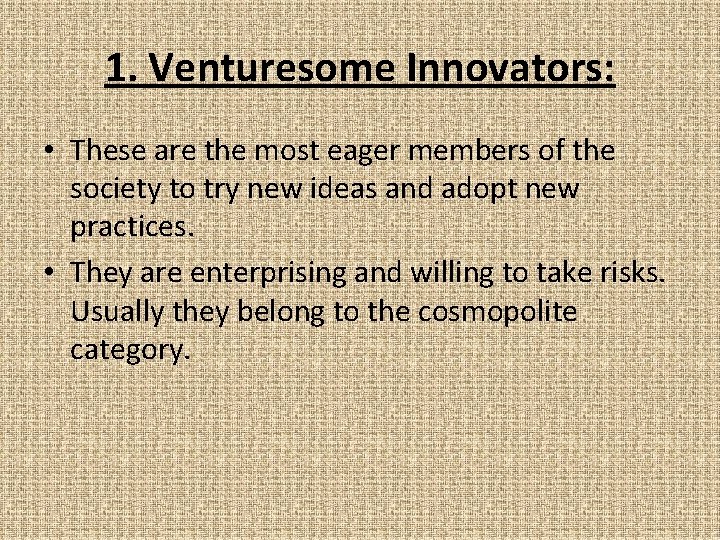 1. Venturesome Innovators:

• These are the most eager members of the society to try new ideas and adopt new practices.

• They are enterprising and willing to take risks. Usually they belong to the cosmopolite category.